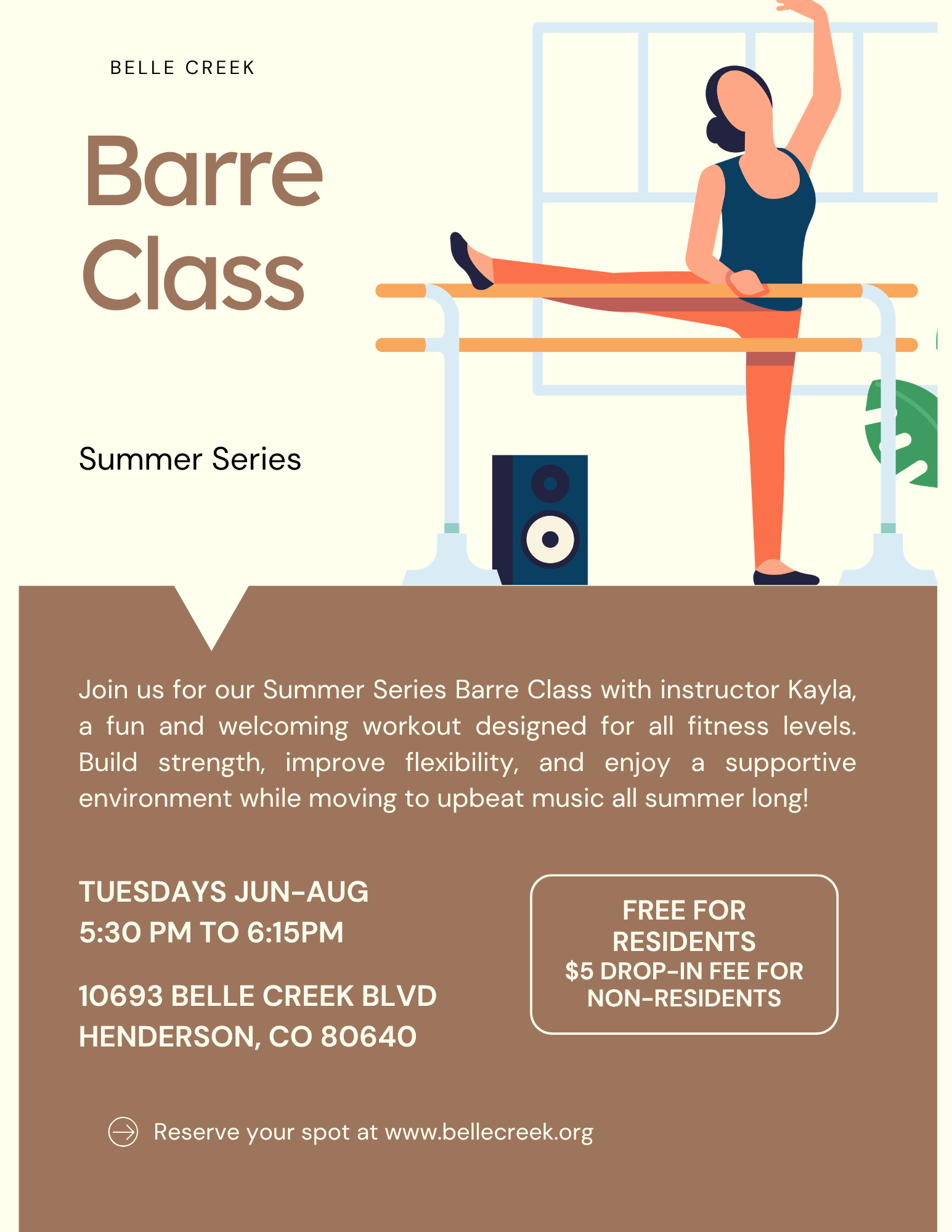 BELLE CREEK

Barre Class

Summer Series

Join us for our Summer Series Barre Class with instructor Kayla, a fun and welcoming workout designed for all fitness levels. Build strength, improve flexibility, and enjoy a supportive environment while moving to upbeat music all summer long!

TUESDAYS JUN-AUG
5:30 PM TO 6:15PM

10693 BELLE CREEK BLVD
HENDERSON, CO 80640

FREE FOR RESIDENTS
$5 DROP-IN FEE FOR NON-RESIDENTS

Reserve your spot at www.bellecreek.org